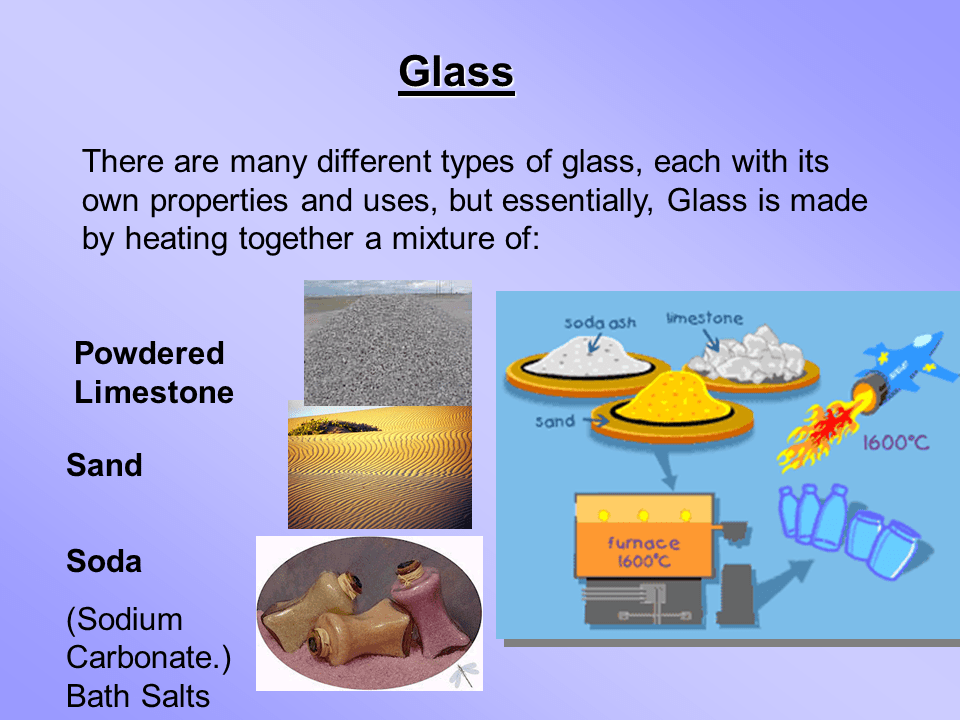 Glass

There are many different types of glass, each with its own properties and uses, but essentially, Glass is made by heating together a mixture of:

Powdered Limestone

Sand

Soda

(Sodium Carbonate.) Bath Salts

soda ash

limestone

sand

1600°C

furnace 1600°C